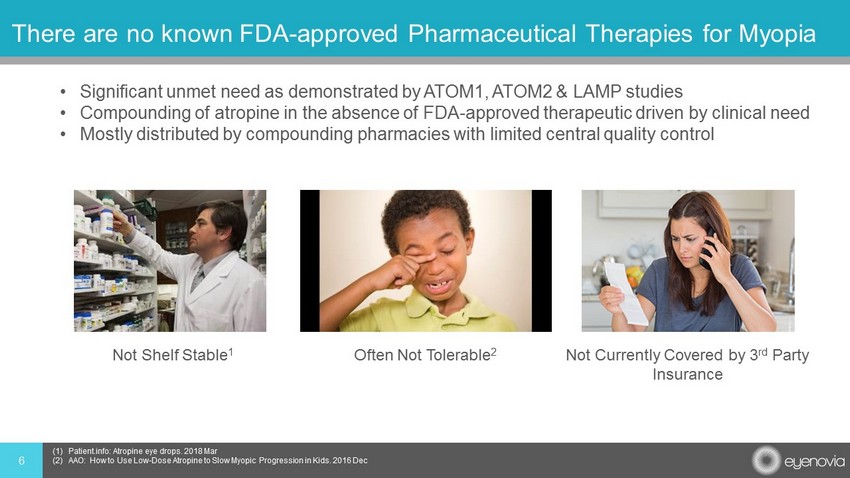 There are no known FDA-approved Pharmaceutical Therapies for Myopia

• Significant unmet need as demonstrated by ATOM1, ATOM2 & LAMP studies
• Compounding of atropine in the absence of FDA-approved therapeutic driven by clinical need
• Mostly distributed by compounding pharmacies with limited central quality control

Not Shelf Stable$^1$

Often Not Tolerable$^2$

Not Currently Covered by 3$^{rd}$ Party Insurance

6

(1) Patient.info: Atropine eye drops. 2018 Mar
(2) AAO: How to Use Low-Dose Atropine to Slow Myopic Progression in Kids. 2016 Dec

eyenovia